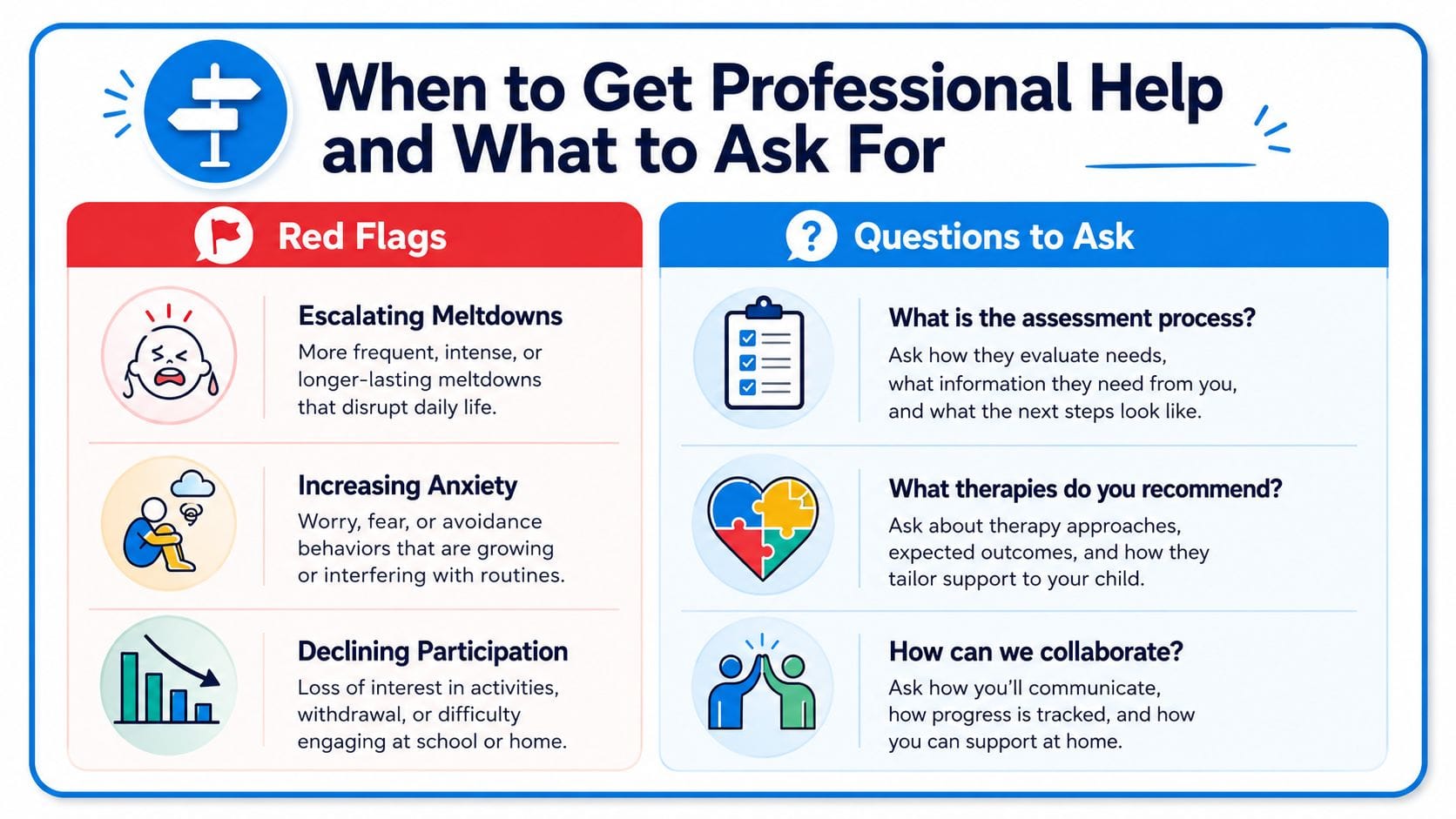 When to Get Professional Help and What to Ask For

Red Flags

Escalating Meltdowns
More frequent, intense, or longer-lasting meltdowns that disrupt daily life.

Increasing Anxiety
Worry, fear, or avoidance behaviors that are growing or interfering with routines.

Declining Participation
Loss of interest in activities, withdrawal, or difficulty engaging at school or home.

Questions to Ask

What is the assessment process?
Ask how they evaluate needs, what information they need from you, and what the next steps look like.

What therapies do you recommend?
Ask about therapy approaches, expected outcomes, and how they tailor support to your child.

How can we collaborate?
Ask how you'll communicate, how progress is tracked, and how you can support at home.